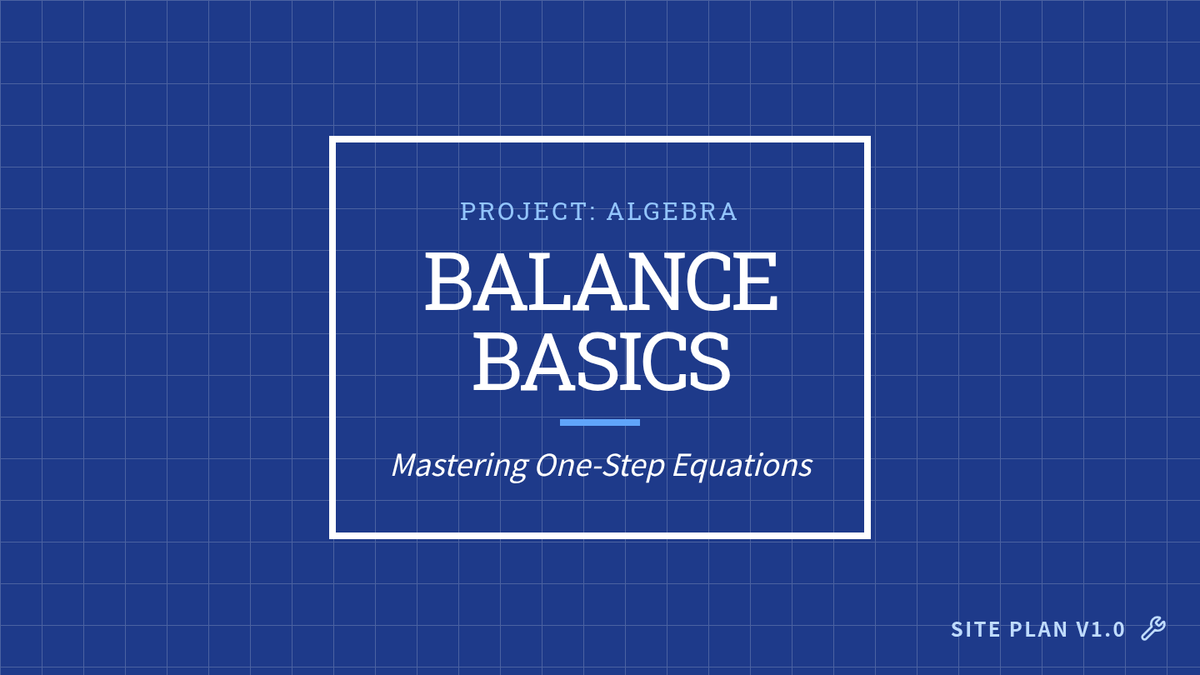 PROJECT: ALGEBRA

BALANCE BASICS

Mastering One-Step Equations

SITE PLAN V1.0